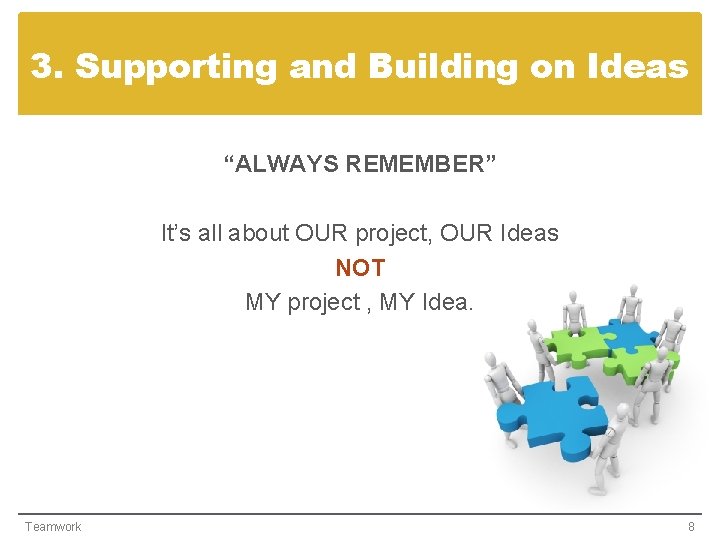 3. Supporting and Building on Ideas

“ALWAYS REMEMBER”

It’s all about OUR project, OUR Ideas
NOT
MY project , MY Idea.

Teamwork

8